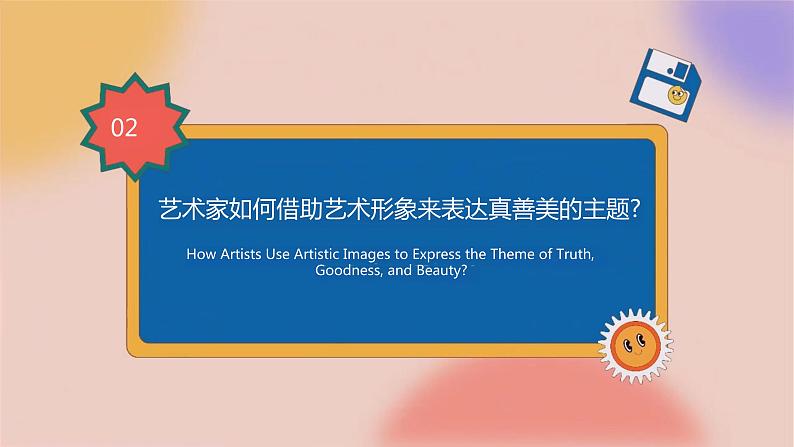 02

艺术家如何借助艺术形象来表达真善美的主题?

How Artists Use Artistic Images to Express the Theme of Truth, Goodness, and Beauty?